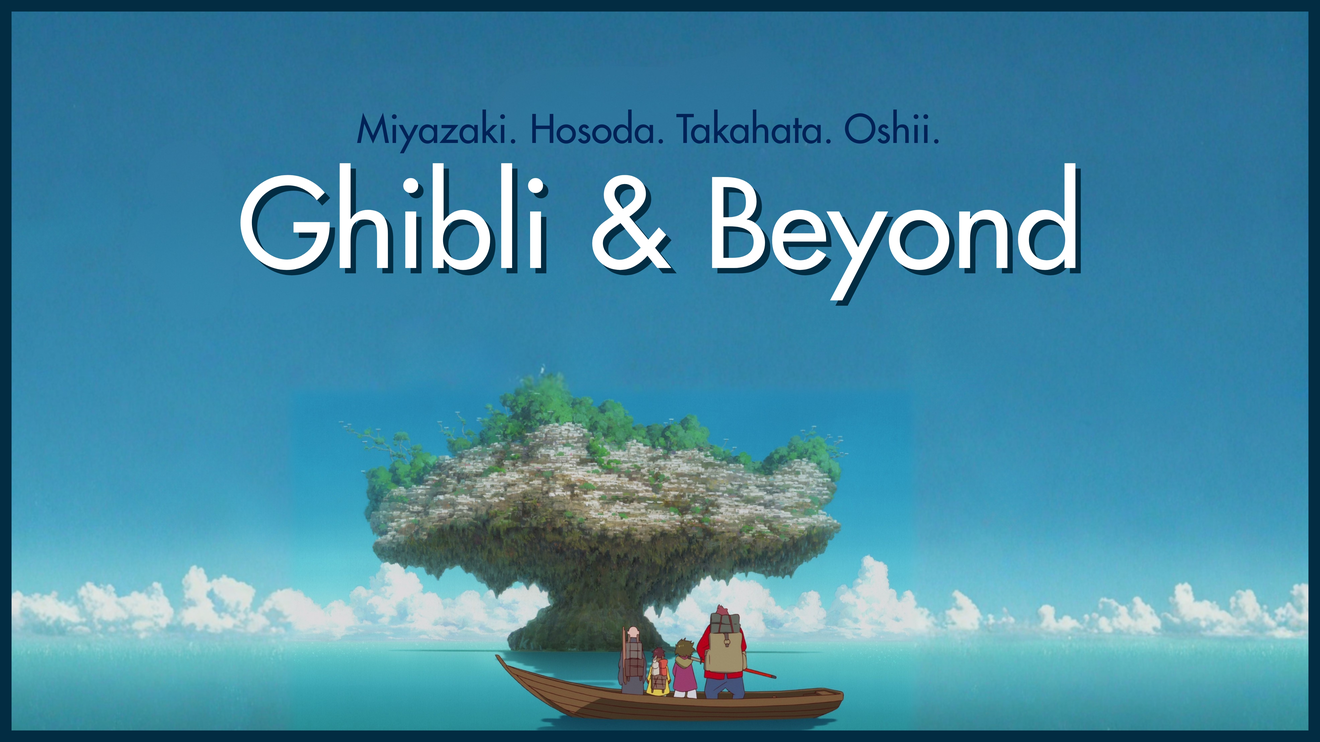 Miyazaki. Hosoda. Takahata. Oshii.

Ghibli & Beyond